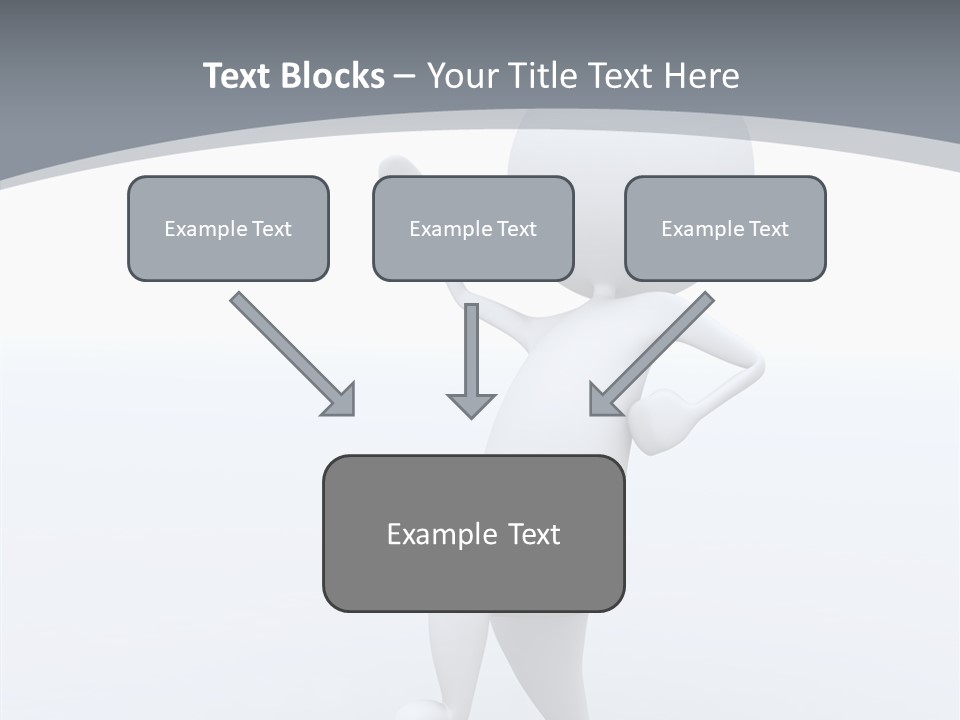 Text Blocks – Your Title Text Here

Example Text

Example Text

Example Text

Example Text